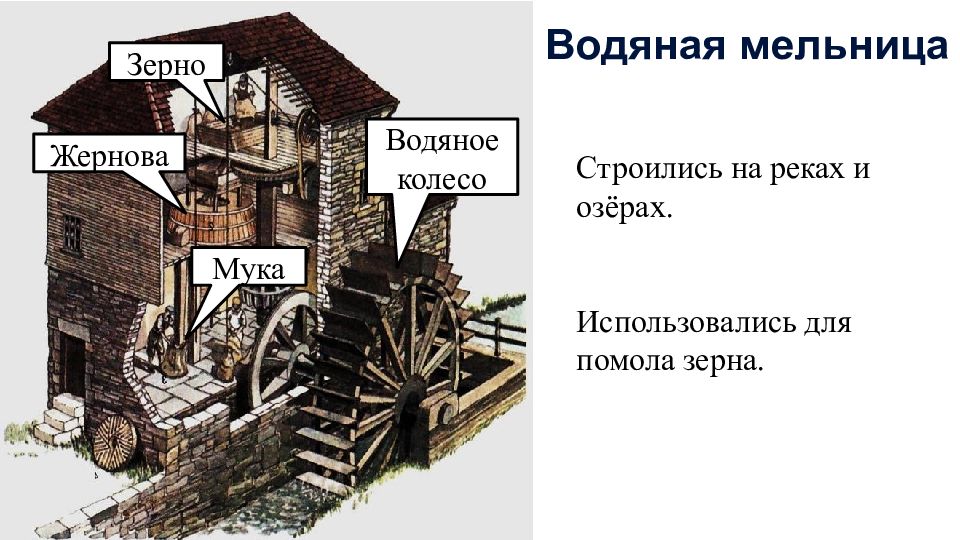 Водяная мельница

Зерно

Жернова

Водяное колесо

Мука

Строились на реках и озёрах.

Использовались для помола зерна.